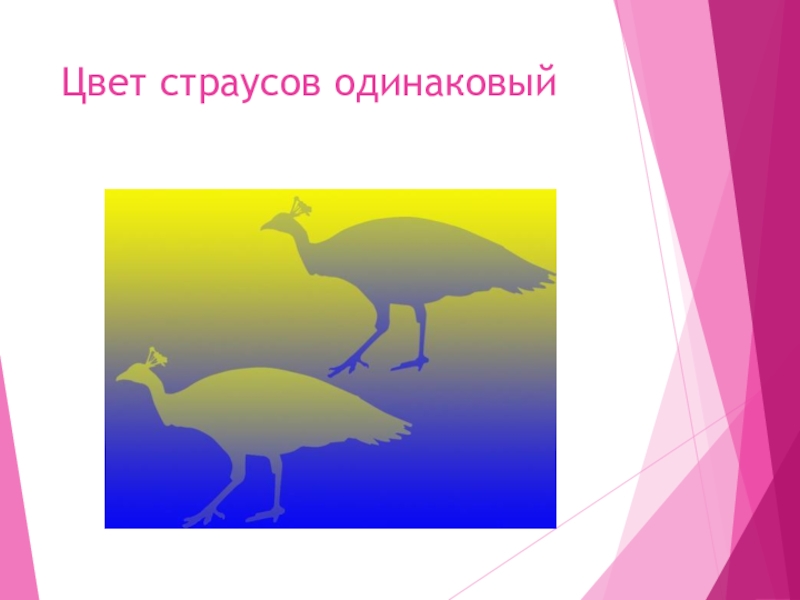 Цвет страусов одинаковый